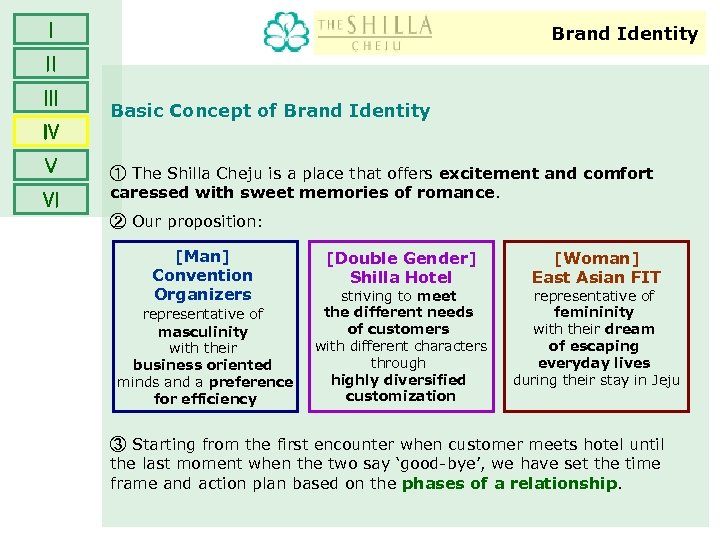 I
II
III
IV
V
VI

THE SHILLA
CHEJU

Brand Identity

Basic Concept of Brand Identity

① The Shilla Cheju is a place that offers excitement and comfort caressed with sweet memories of romance.

② Our proposition:

[Man]
Convention Organizers
representative of masculinity with their business oriented minds and a preference for efficiency

[Double Gender]
Shilla Hotel
striving to meet the different needs of customers with different characters through highly diversified customization

[Woman]
East Asian FIT
representative of femininity with their dream of escaping everyday lives during their stay in Jeju

③ Starting from the first encounter when customer meets hotel until the last moment when the two say 'good-bye', we have set the time frame and action plan based on the phases of a relationship.